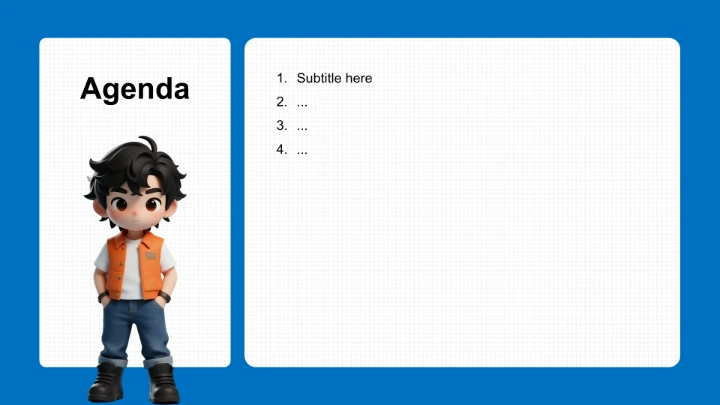 Agenda

1. Subtitle here
2. ...
3. ...
4. ...